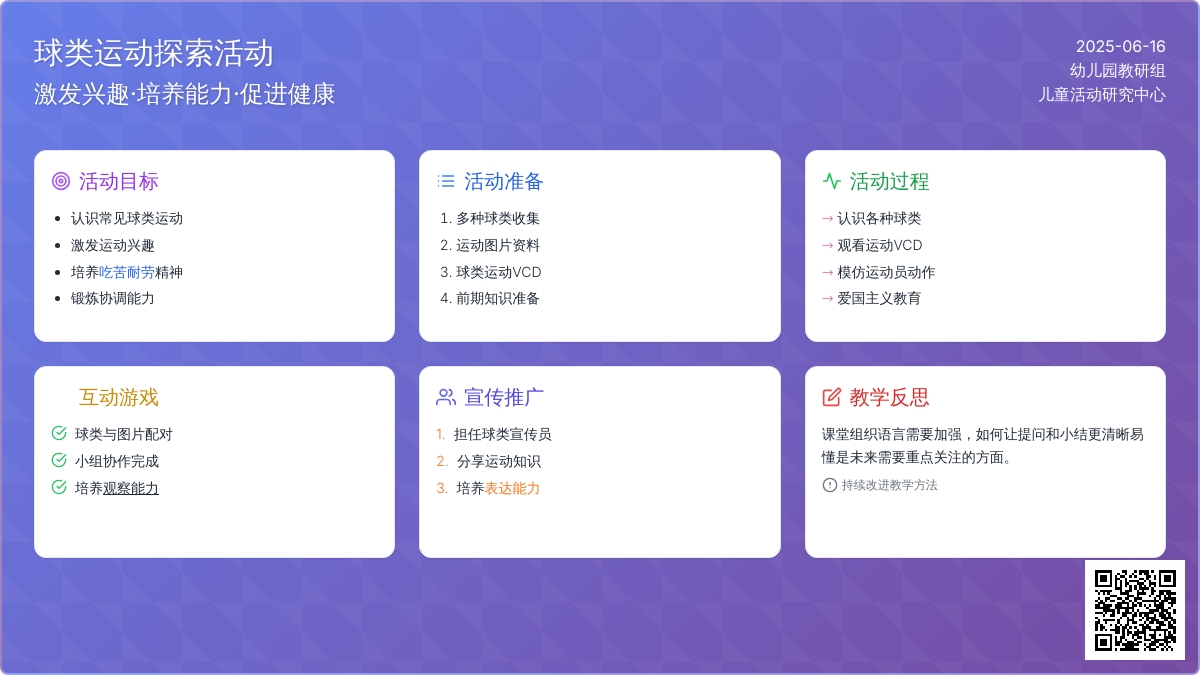 球类运动探索活动

激发兴趣·培养能力·促进健康

2025-06-16
幼儿园教研组
儿童活动研究中心

活动目标

- 认识常见球类运动
- 激发运动兴趣
- 培养吃苦耐劳精神
- 锻炼协调能力

活动准备

1. 多种球类收集
2. 运动图片资料
3. 球类运动VCD
4. 前期知识准备

活动过程

→ 认识各种球类
→ 观看运动VCD
→ 模仿运动员动作
→ 爱国主义教育

互动游戏

球类与图片配对
小组协作完成
培养观察能力

宣传推广

1. 担任球类宣传员
2. 分享运动知识
3. 培养表达能力

教学反思

课堂组织语言需要加强，如何让提问和小结更清晰易懂是未来需要重点关注的方面。

持续改进教学方法